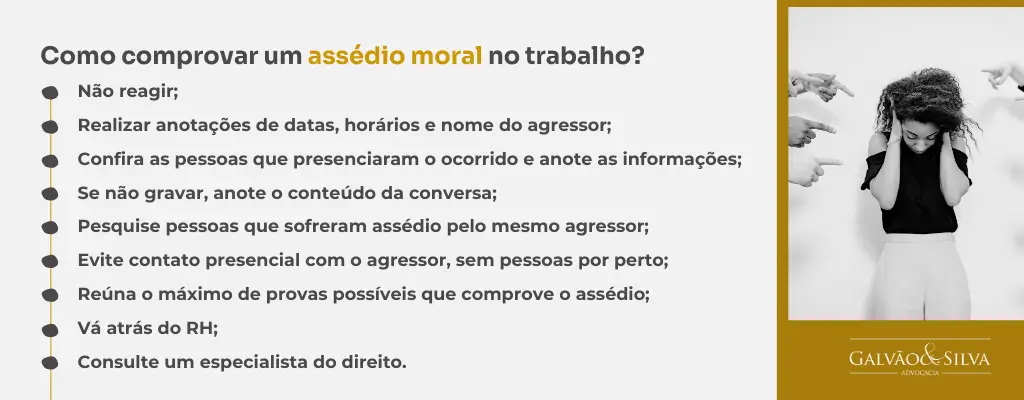 Como comprovar um assédio moral no trabalho?

Não reagir;

Realizar anotações de datas, horários e nome do agressor;

Confira as pessoas que presenciaram o ocorrido e anote as informações;

Se não gravar, anote o conteúdo da conversa;

Pesquise pessoas que sofreram assédio pelo mesmo agressor;

Evite contato presencial com o agressor, sem pessoas por perto;

Reúna o máximo de provas possíveis que comprove o assédio;

Vá atrás do RH;

Consulte um especialista do direito.

GALVÃO & SILVA
ADVOCACIA